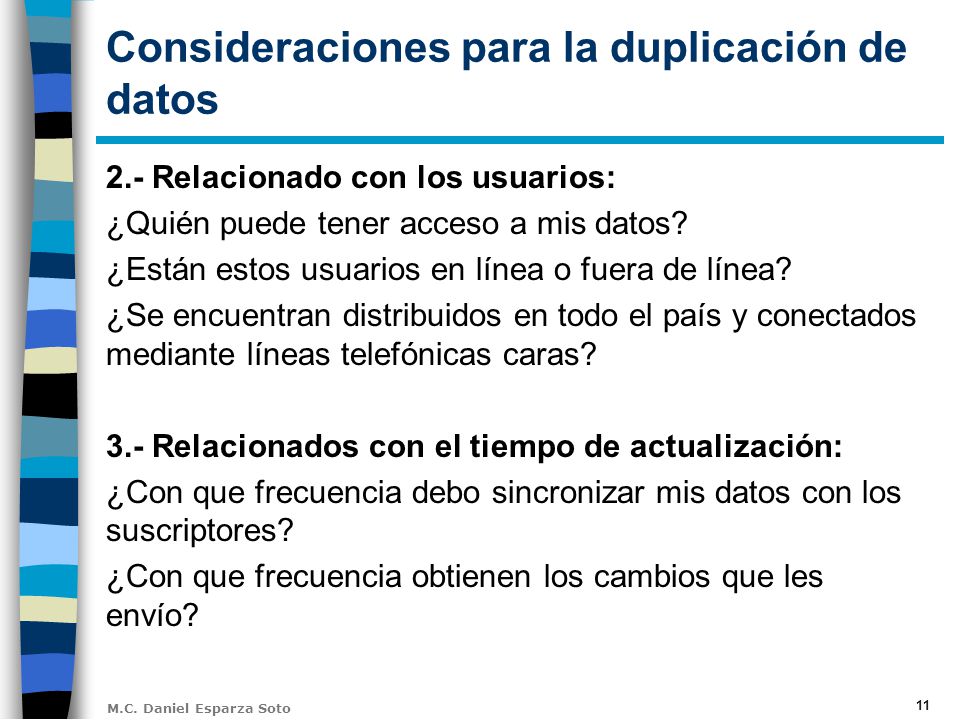 Consideraciones para la duplicación de datos

2.- Relacionado con los usuarios:
¿Quién puede tener acceso a mis datos?
¿Están estos usuarios en línea o fuera de línea?
¿Se encuentran distribuidos en todo el país y conectados mediante líneas telefónicas caras?

3.- Relacionados con el tiempo de actualización:
¿Con que frecuencia debo sincronizar mis datos con los suscriptores?
¿Con que frecuencia obtienen los cambios que les envío?

M.C. Daniel Esparza Soto

11